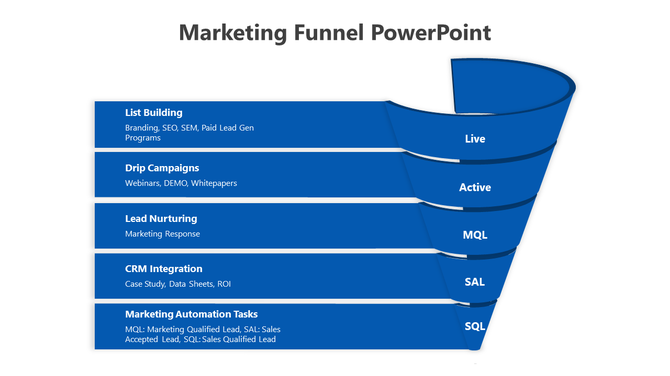 Marketing Funnel PowerPoint

List Building
Branding, SEO, SEM, Paid Lead Gen Programs

Live

Drip Campaigns
Webinars, DEMO, Whitepapers

Active

Lead Nurturing
Marketing Response

MQL

CRM Integration
Case Study, Data Sheets, ROI

SAL

Marketing Automation Tasks
MQL: Marketing Qualified Lead, SAL: Sales Accepted Lead, SQL: Sales Qualified Lead

SQL